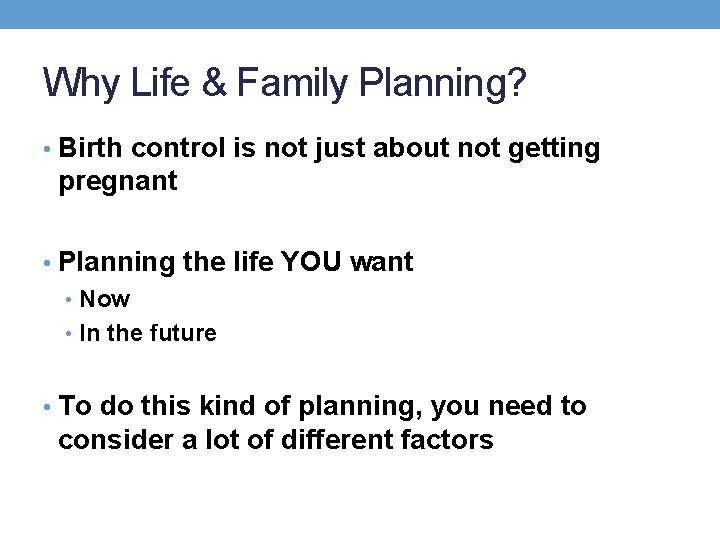 Why Life & Family Planning?

• Birth control is not just about not getting pregnant

• Planning the life YOU want
  • Now
  • In the future

• To do this kind of planning, you need to consider a lot of different factors